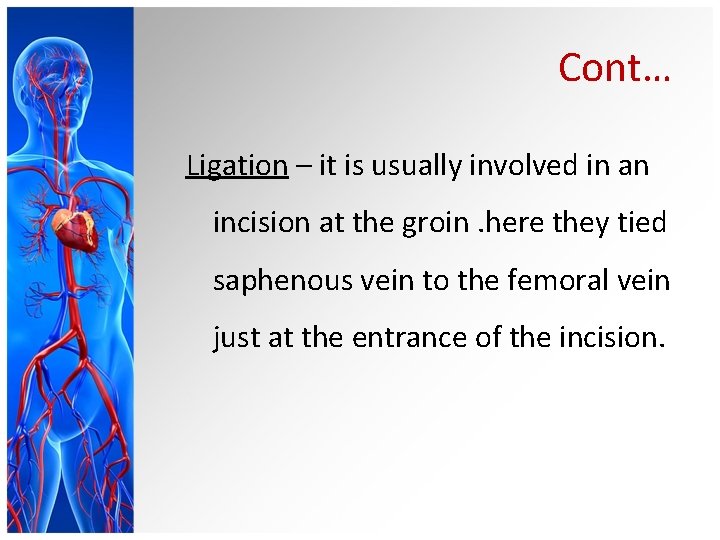 Cont…

Ligation – it is usually involved in an incision at the groin .here they tied saphenous vein to the femoral vein just at the entrance of the incision.